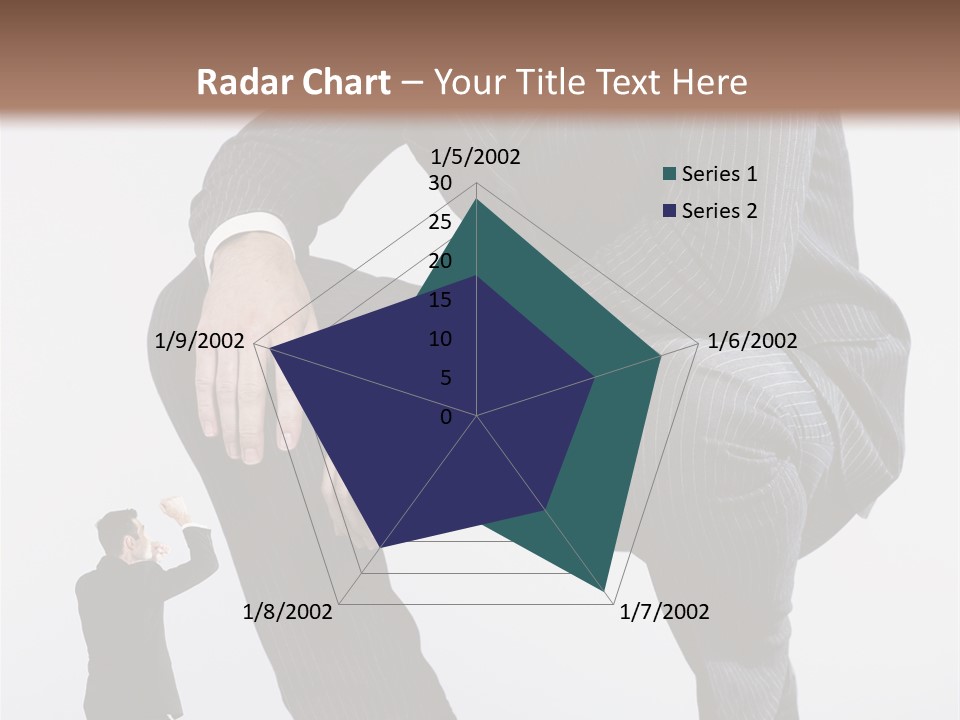 Radar Chart – Your Title Text Here

1/5/2002
30
25
20
15
10
5
0
1/6/2002
1/7/2002
1/8/2002
1/9/2002

Series 1
Series 2